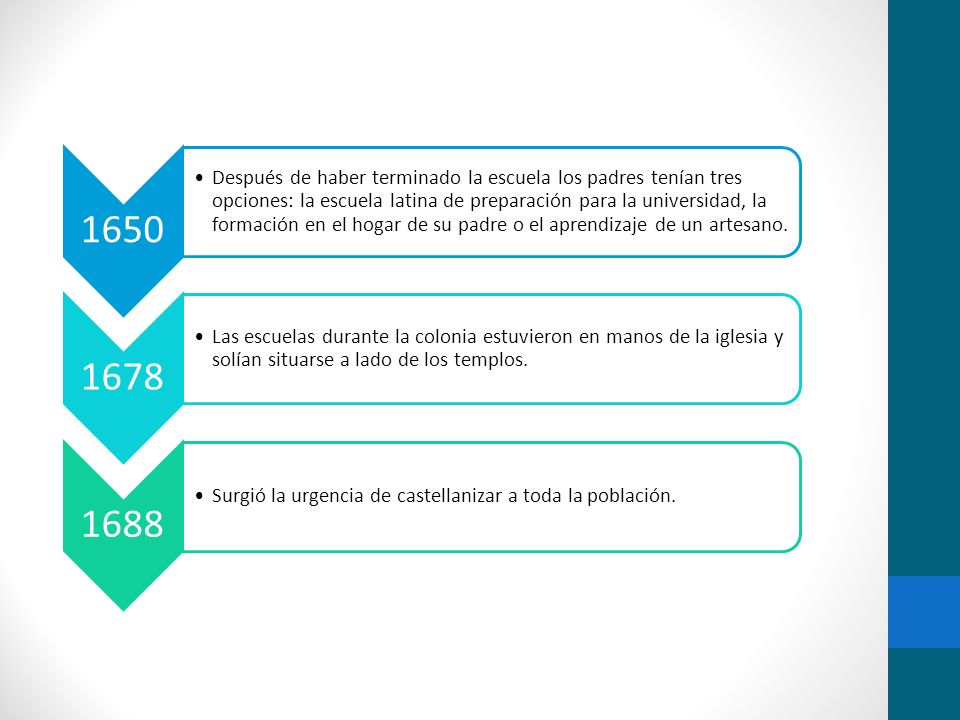 1650

• Después de haber terminado la escuela los padres tenían tres opciones: la escuela latina de preparación para la universidad, la formación en el hogar de su padre o el aprendizaje de un artesano.

1678

• Las escuelas durante la colonia estuvieron en manos de la iglesia y solían situarse a lado de los templos.

1688

• Surgió la urgencia de castellanizar a toda la población.